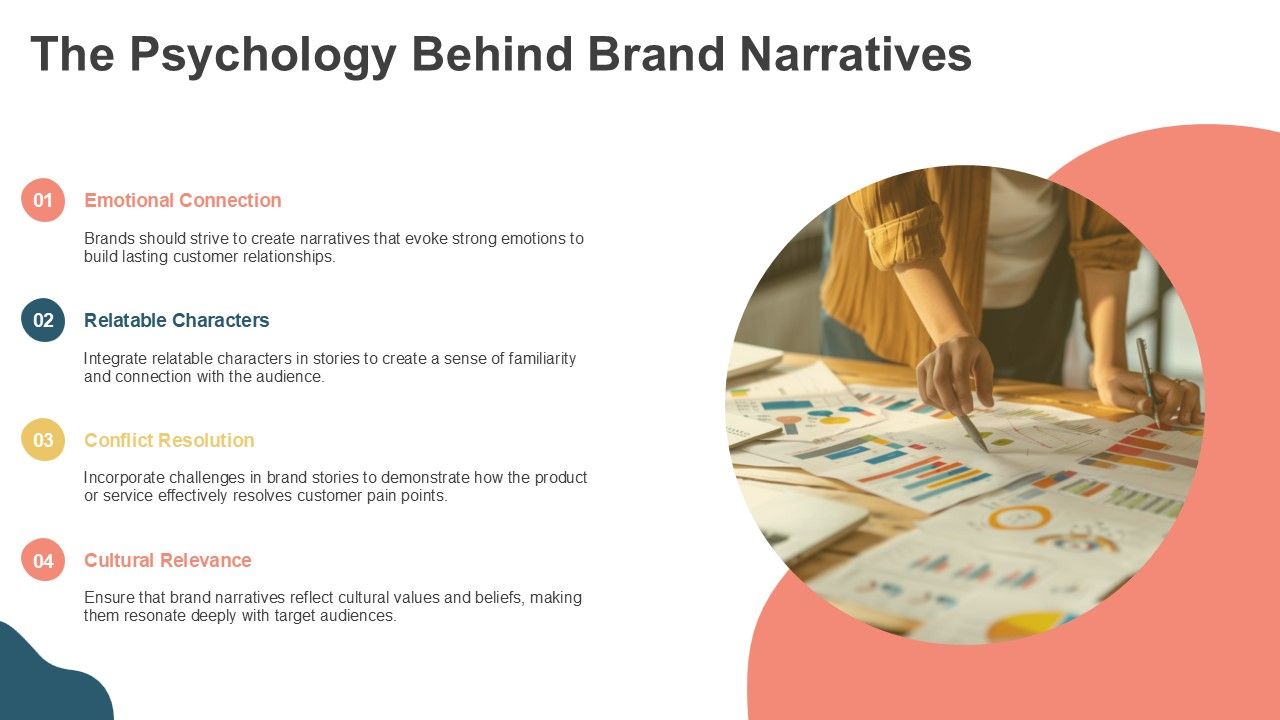 The Psychology Behind Brand Narratives

01 Emotional Connection

Brands should strive to create narratives that evoke strong emotions to build lasting customer relationships.

02 Relatable Characters

Integrate relatable characters in stories to create a sense of familiarity and connection with the audience.

03 Conflict Resolution

Incorporate challenges in brand stories to demonstrate how the product or service effectively resolves customer pain points.

04 Cultural Relevance

Ensure that brand narratives reflect cultural values and beliefs, making them resonate deeply with target audiences.